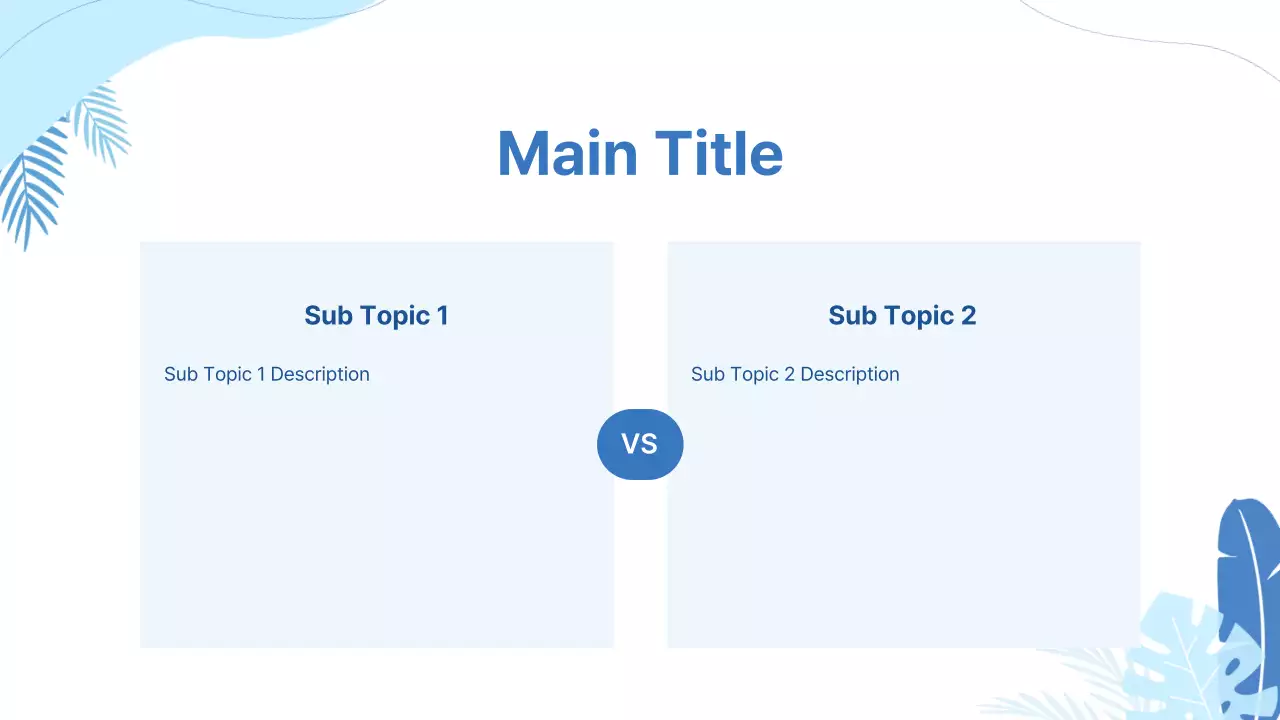 Main Title

Sub Topic 1

Sub Topic 1 Description

VS

Sub Topic 2

Sub Topic 2 Description